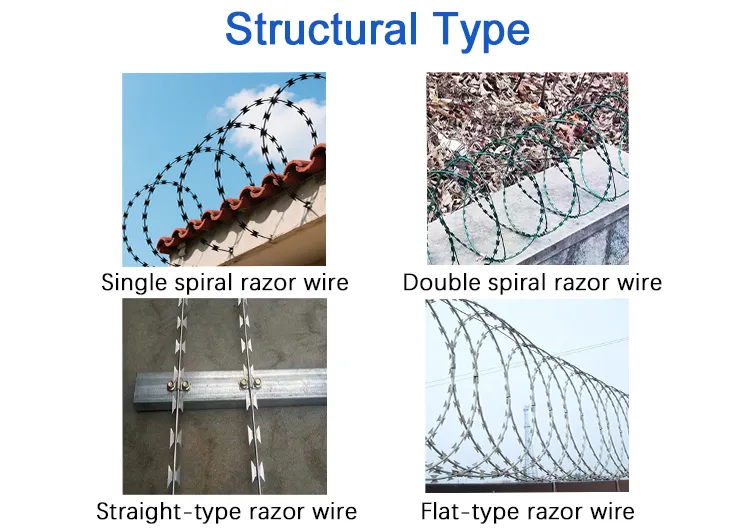 Structural Type

Single spiral razor wire

Double spiral razor wire

Straight-type razor wire

Flat-type razor wire